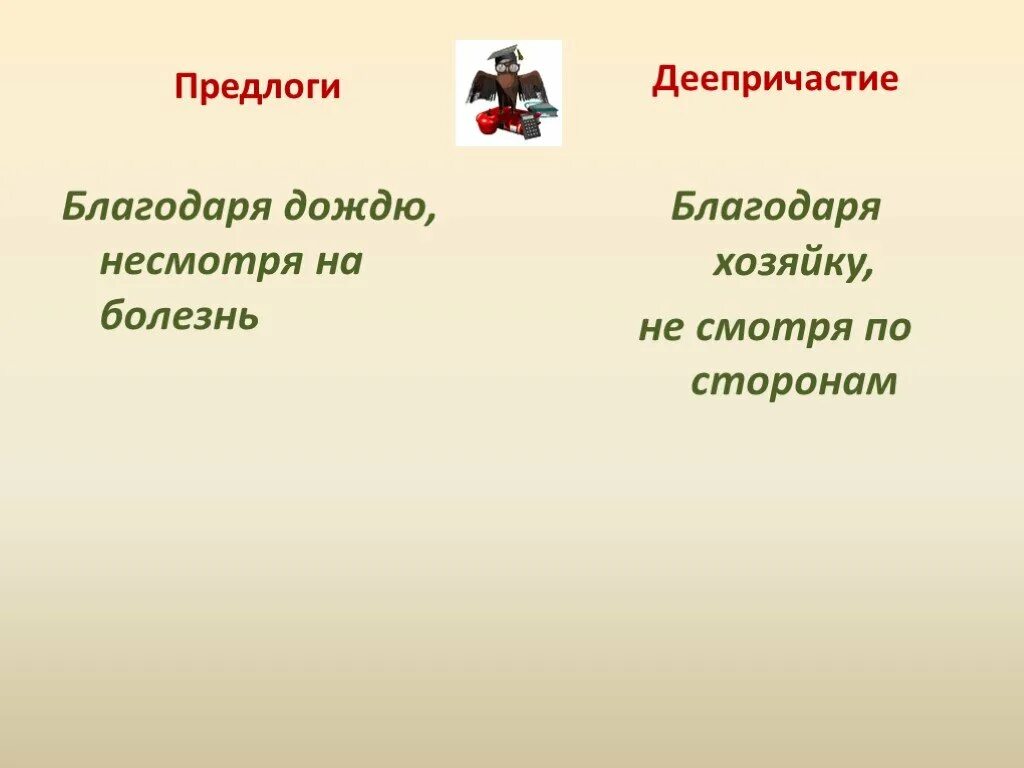 Предлоги

Благодаря дождю, несмотря на болезнь

Деепричастие

Благодаря хозяйку,

не смотря по сторонам